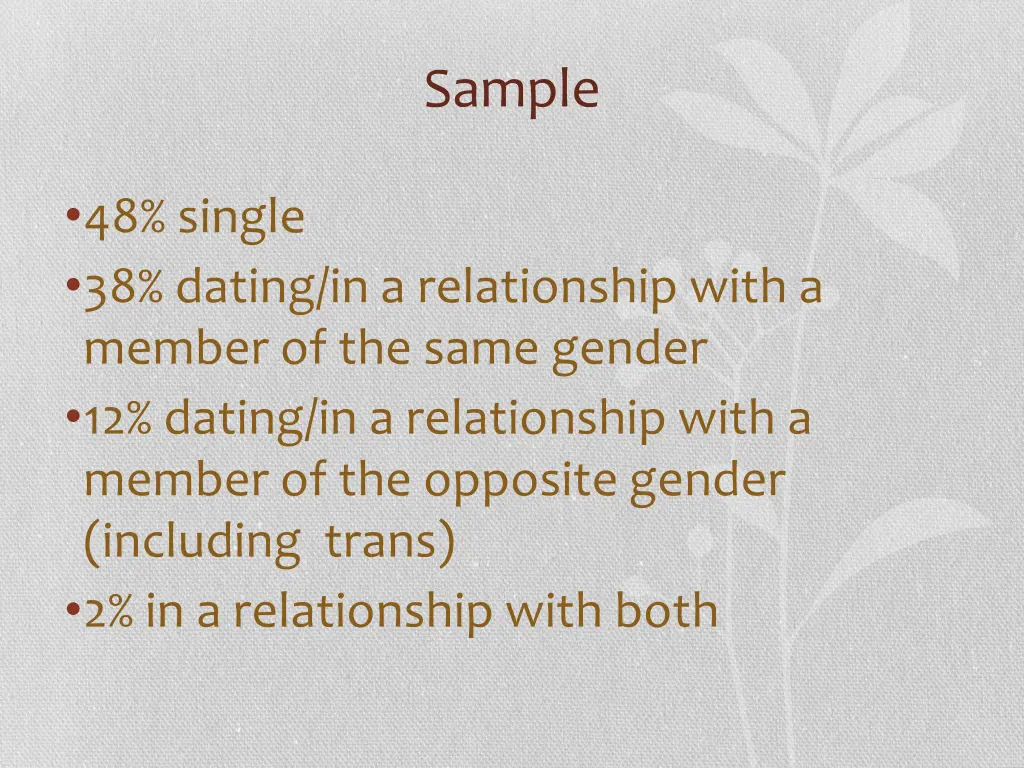 Sample

•48% single
•38% dating/in a relationship with a member of the same gender
•12% dating/in a relationship with a member of the opposite gender (including  trans)
•2% in a relationship with both